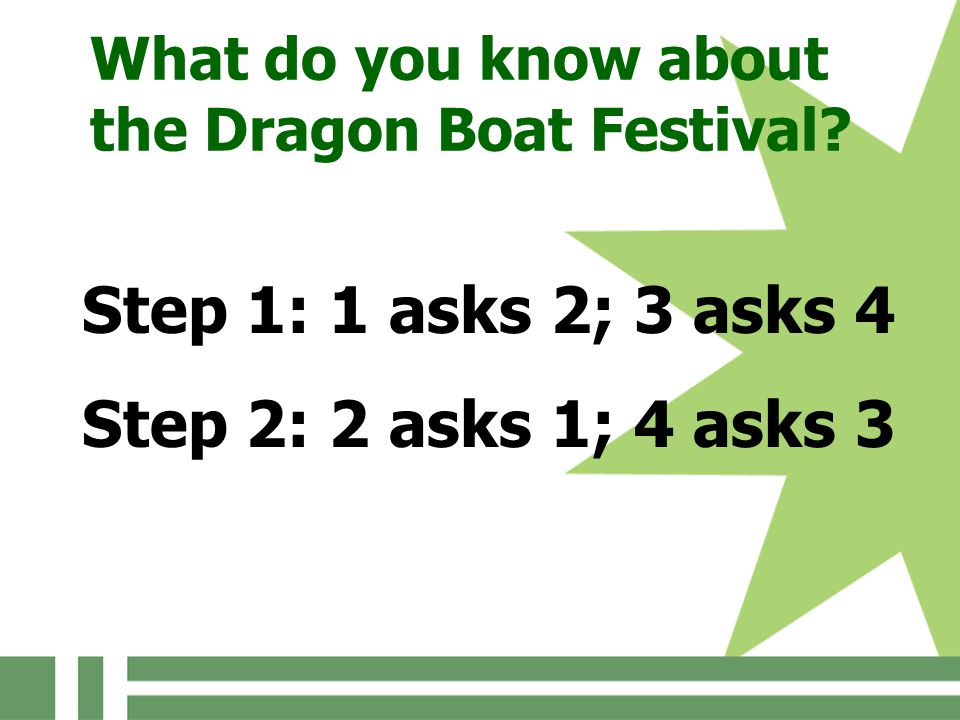 What do you know about the Dragon Boat Festival?

Step 1: 1 asks 2; 3 asks 4

Step 2: 2 asks 1; 4 asks 3